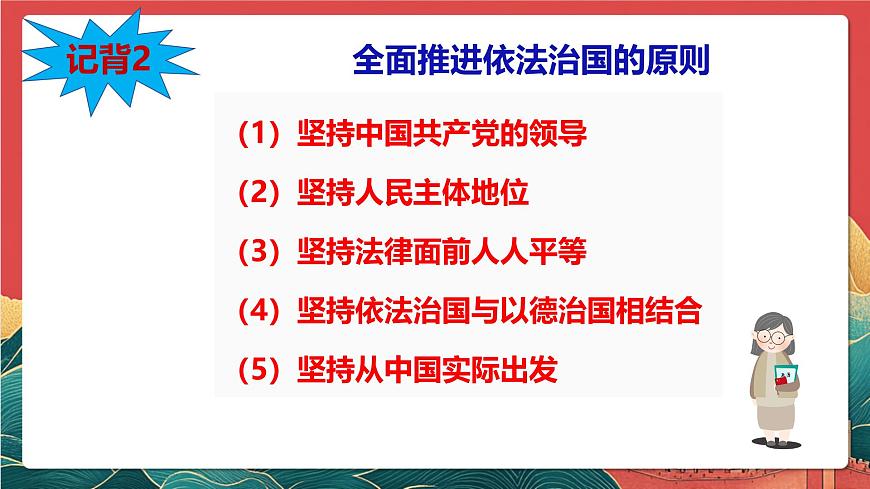 记背2

全面推进依法治国的原则

（1）坚持中国共产党的领导

（2）坚持人民主体地位

（3）坚持法律面前人人平等

（4）坚持依法治国与以德治国相结合

（5）坚持从中国实际出发